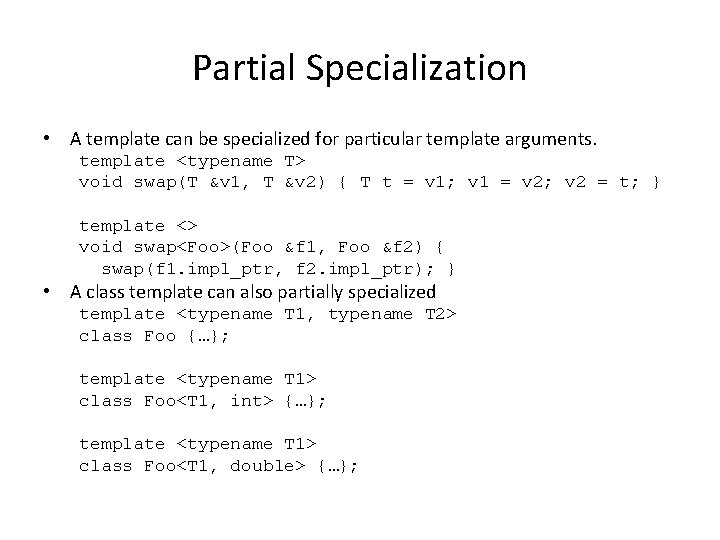 Partial Specialization

• A template can be specialized for particular template arguments.
template <typename T>
void swap(T &v1, T &v2) { T t = v1; v1 = v2; v2 = t; }

template <>
void swap<Foo>(Foo &f1, Foo &f2) {
swap(f1.impl_ptr, f2.impl_ptr); }

• A class template can also partially specialized
template <typename T1, typename T2>
class Foo {…};

template <typename T1>
class Foo<T1, int> {…};

template <typename T1>
class Foo<T1, double> {…};